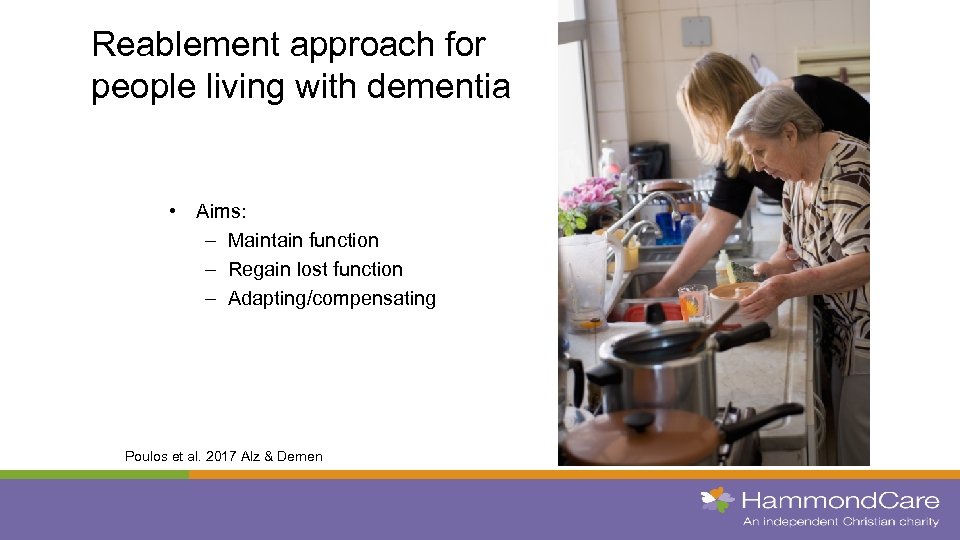 Reablement approach for people living with dementia

• Aims:
– Maintain function
– Regain lost function
– Adapting/compensating

Poulos et al. 2017 Alz & Demen

HammondCare
An independent Christian charity